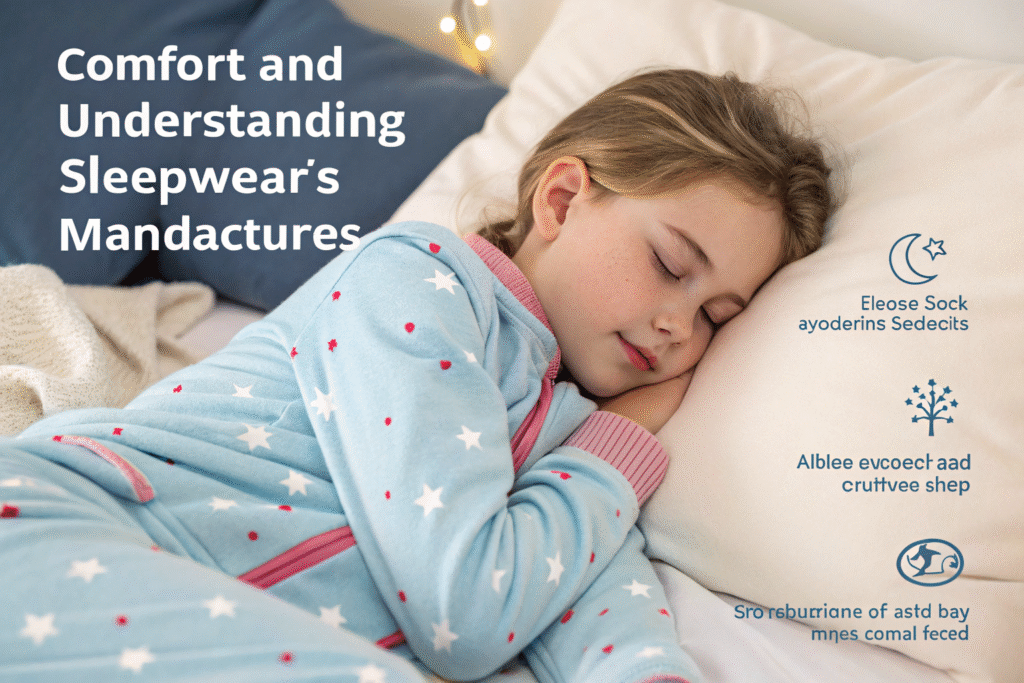 Comfort and Understanding Sleepwear's Mandactures

Eleose Sock ayoderins Sedecits

Alblee evcoect aad cruttvee shep

Sro rsburriane of astd bay mnes comal feced